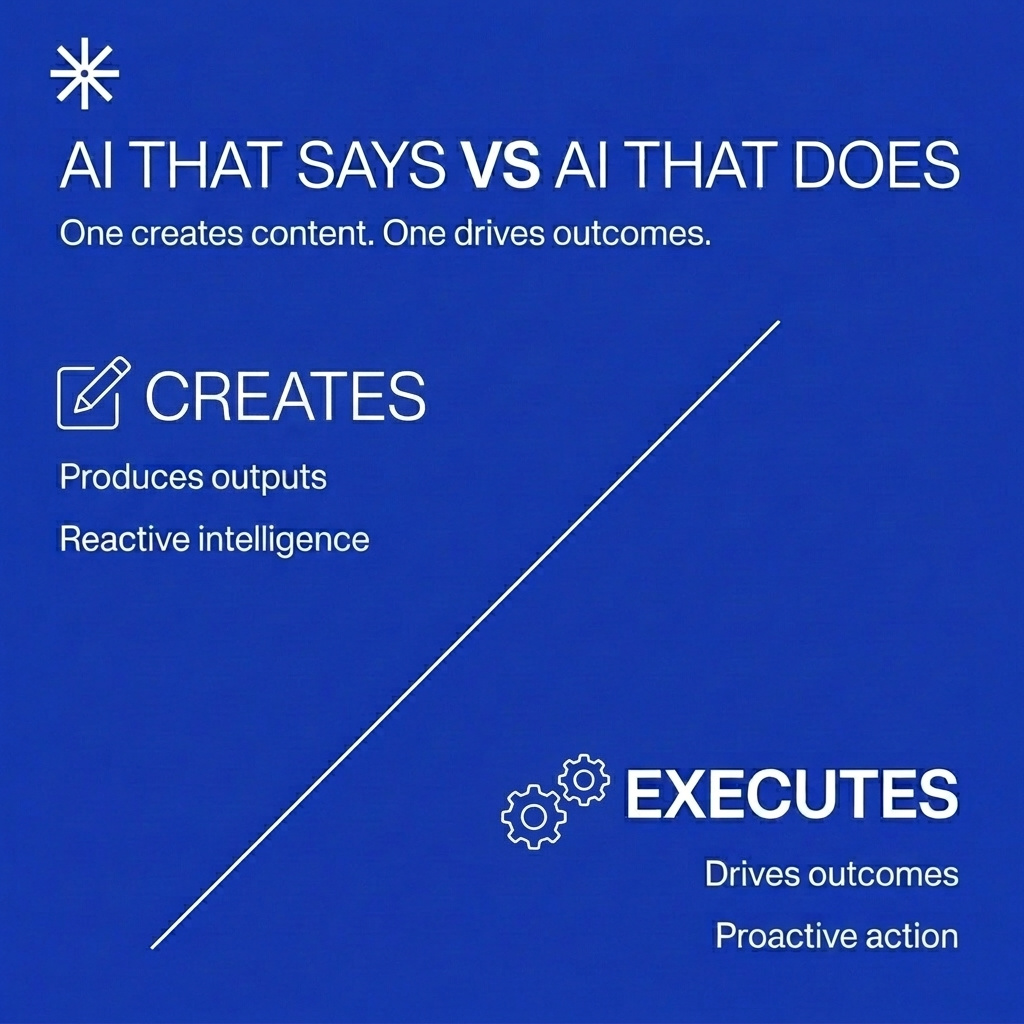 AI THAT SAYS VS AI THAT DOES

One creates content. One drives outcomes.

CREATES

Produces outputs

Reactive intelligence

EXECUTES

Drives outcomes

Proactive action